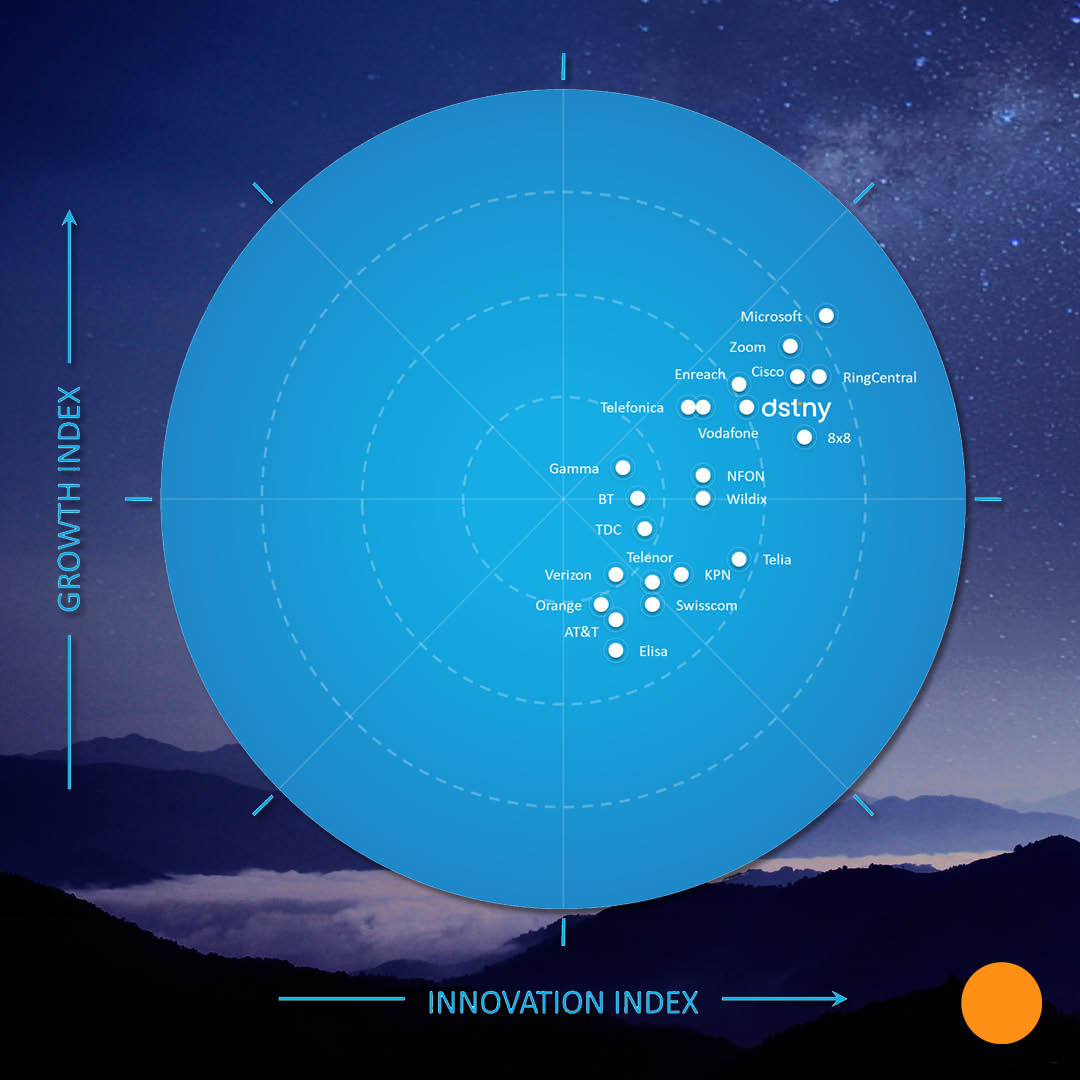 GROWTH INDEX

Microsoft
Zoom
Enreach
Cisco
RingCentral
Telefonica
dstny
Vodafone
8x8
Gamma
NFON
BT
Wildix
TDC
Telenor
Telia
Verizon
KPN
Orange
Swisscom
AT&T
Elisa

INNOVATION INDEX